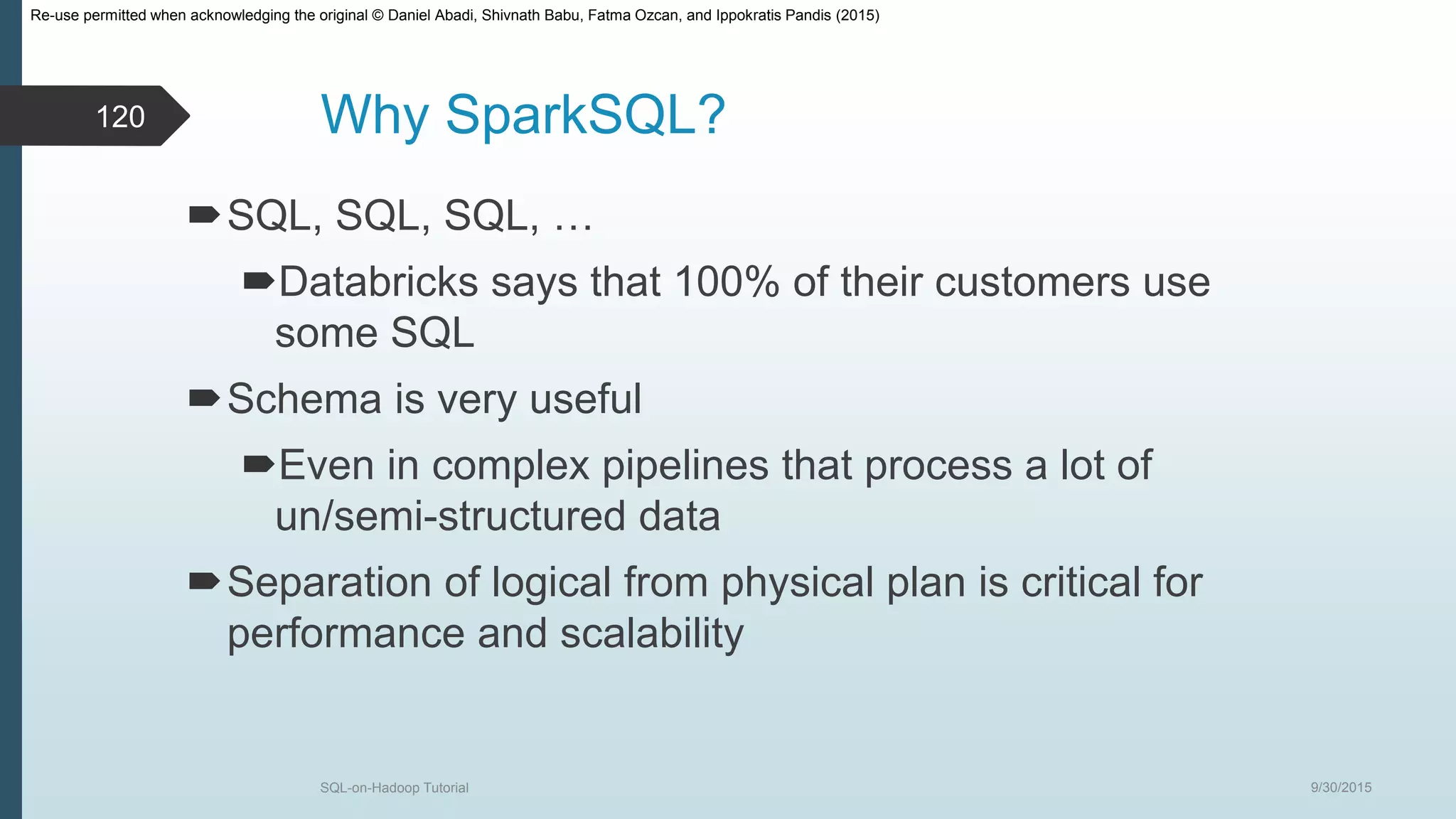 Re-use permitted when acknowledging the original © Daniel Abadi, Shivnath Babu, Fatma Ozcan, and Ippokratis Pandis (2015)

120

Why SparkSQL?

SQL, SQL, SQL, …

Databricks says that 100% of their customers use some SQL

Schema is very useful

Even in complex pipelines that process a lot of un/semi-structured data

Separation of logical from physical plan is critical for performance and scalability

SQL-on-Hadoop Tutorial

9/30/2015